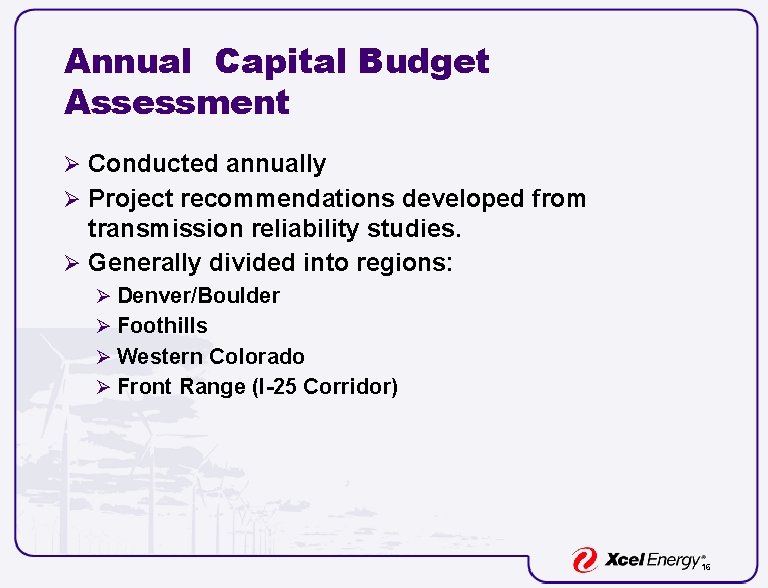 Annual Capital Budget Assessment

➢ Conducted annually
➢ Project recommendations developed from transmission reliability studies.
➢ Generally divided into regions:
➢ Denver/Boulder
➢ Foothills
➢ Western Colorado
➢ Front Range (I-25 Corridor)

Xcel Energy®

16